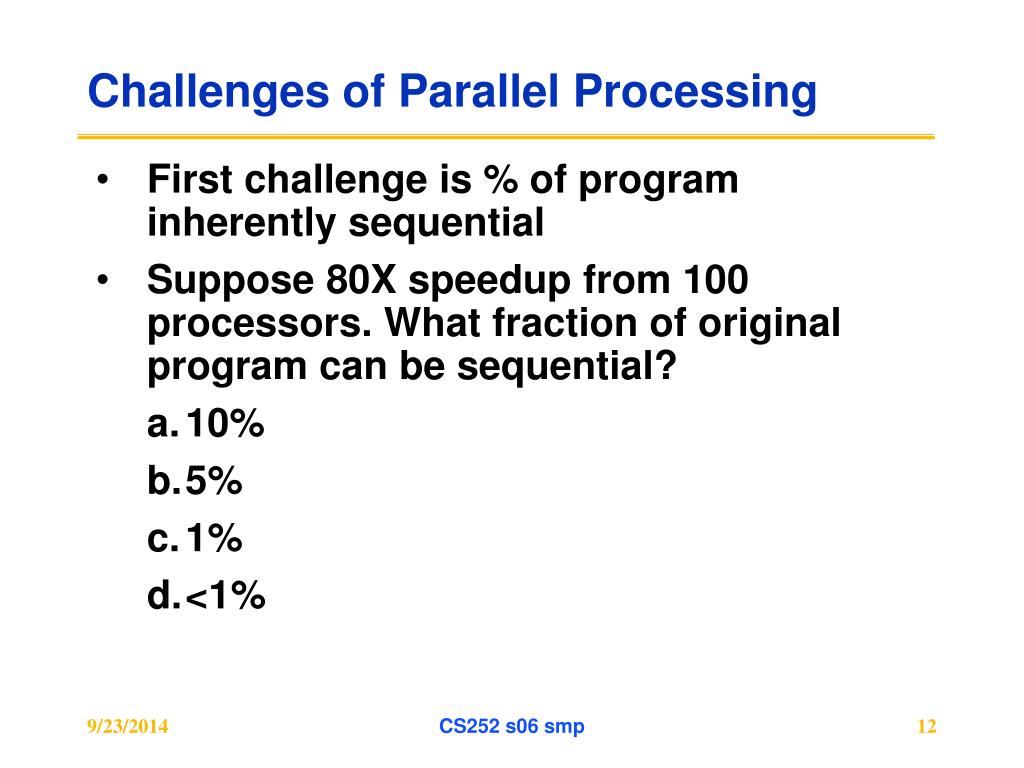 Challenges of Parallel Processing

• First challenge is % of program inherently sequential

• Suppose 80X speedup from 100 processors. What fraction of original program can be sequential?

a. 10%

b. 5%

c. 1%

d. <1%

9/23/2014

CS252 s06 smp

12